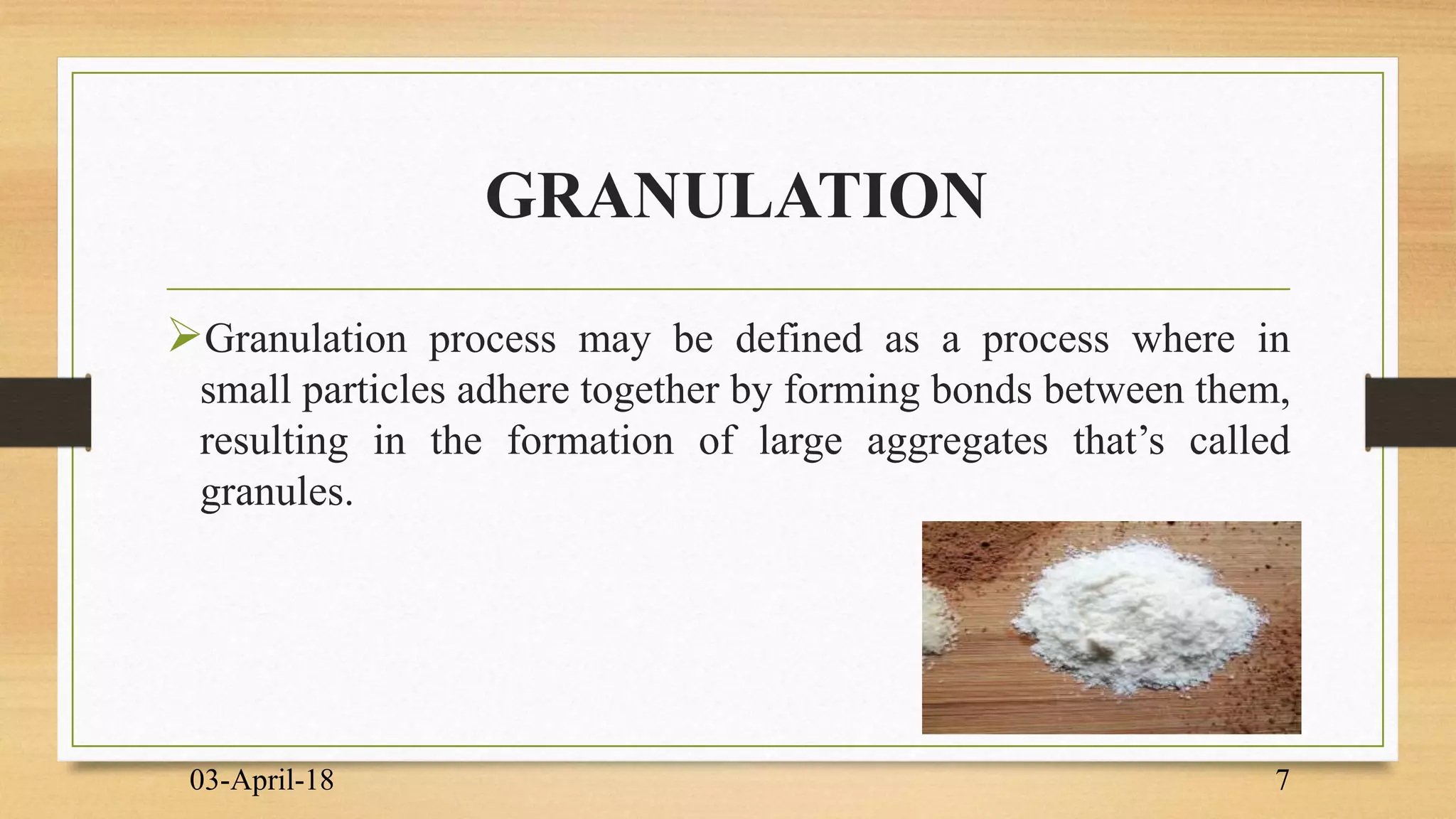 GRANULATION

➢Granulation process may be defined as a process where in small particles adhere together by forming bonds between them, resulting in the formation of large aggregates that’s called granules.

03-April-18

7